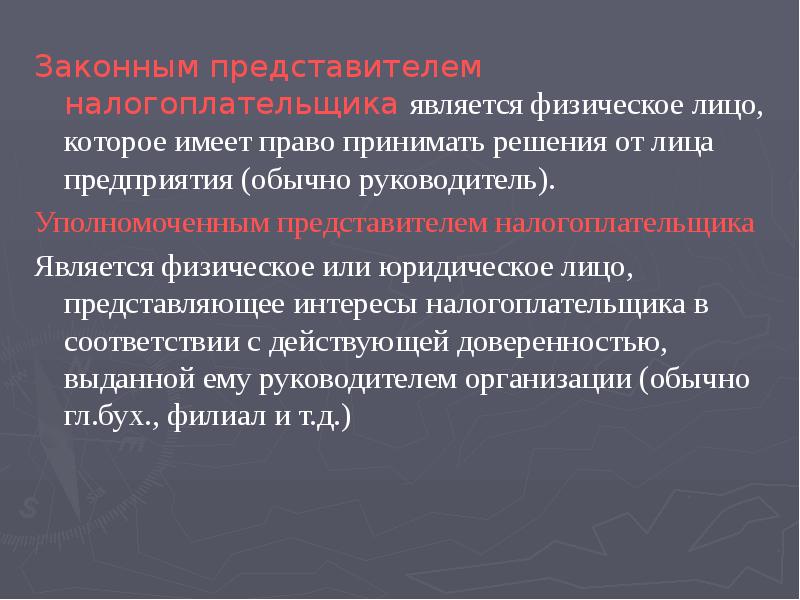 Законным представителем налогоплательщика является физическое лицо, которое имеет право принимать решения от лица предприятия (обычно руководитель).

Уполномоченным представителем налогоплательщика

Является физическое или юридическое лицо, представляющее интересы налогоплательщика в соответствии с действующей доверенностью, выданной ему руководителем организации (обычно гл.бух., филиал и т.д.)